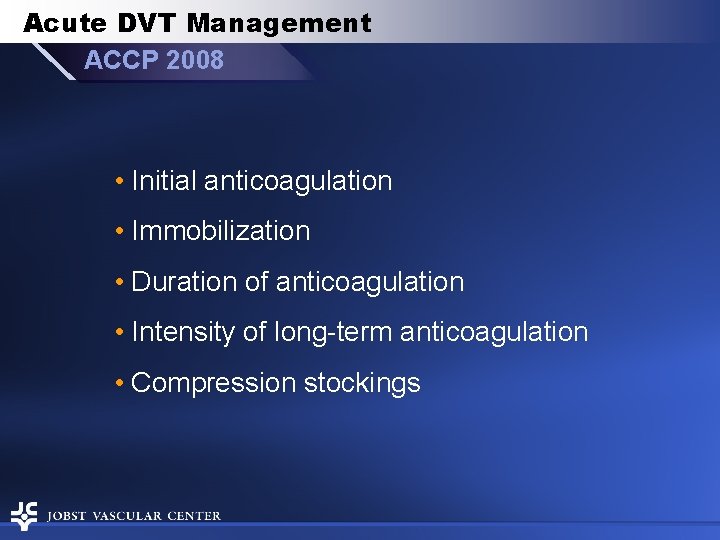 Acute DVT Management

ACCP 2008

• Initial anticoagulation

• Immobilization

• Duration of anticoagulation

• Intensity of long-term anticoagulation

• Compression stockings

JOBST VASCULAR CENTER